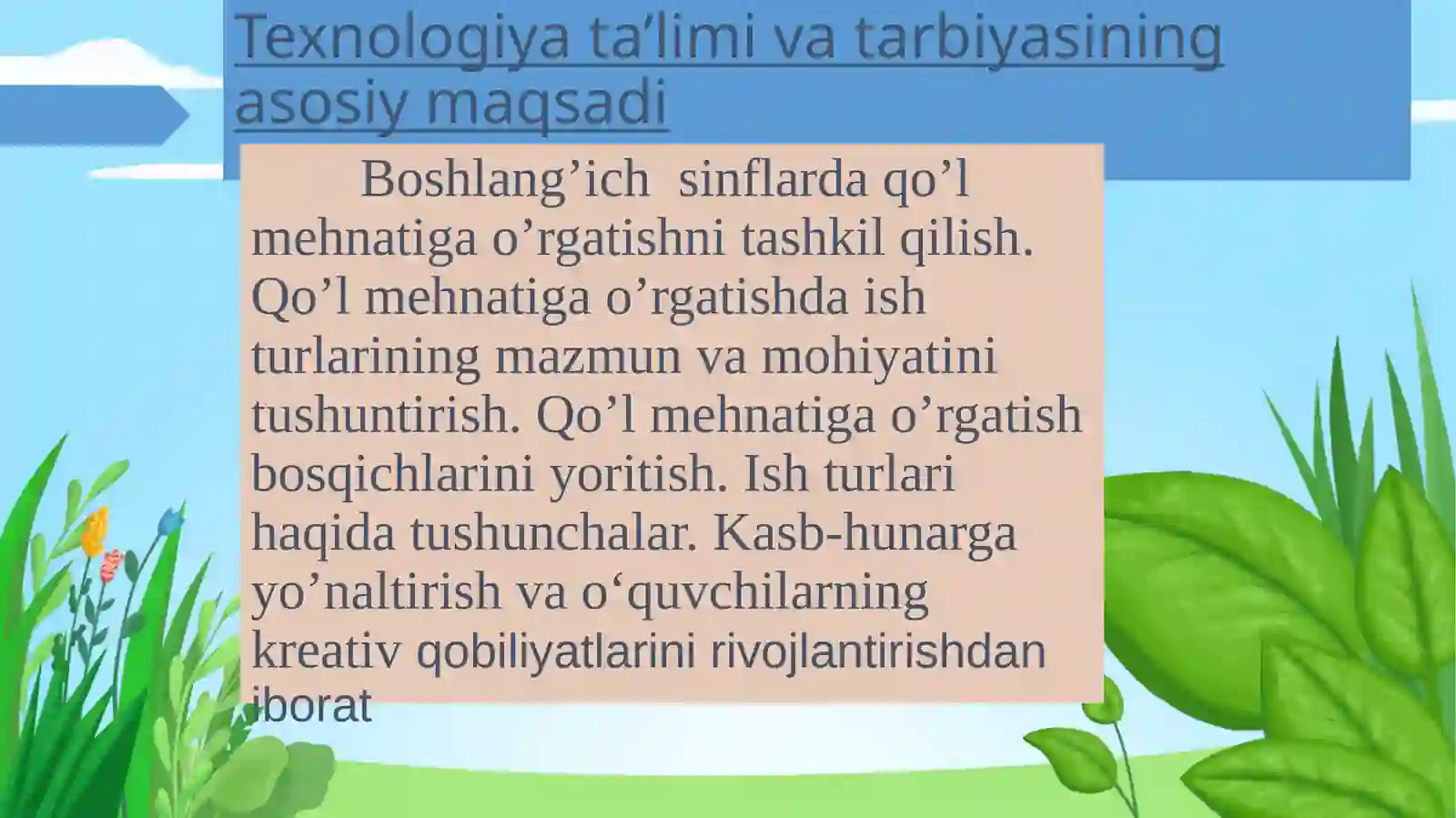 Texnologiya ta’limi va tarbiyasining asosiy maqsadi

Boshlang’ich sinflarda qo’l mehnatiga o’rgatishni tashkil qilish. Qo’l mehnatiga o’rgatishda ish turlarining mazmun va mohiyatini tushuntirish. Qo’l mehnatiga o’rgatish bosqichlarini yoritish. Ish turlari haqida tushunchalar. Kasb-hunarga yo’naltirish va o‘quvchilarning kreativ qobiliyatlarini rivojlantirishdan iborat